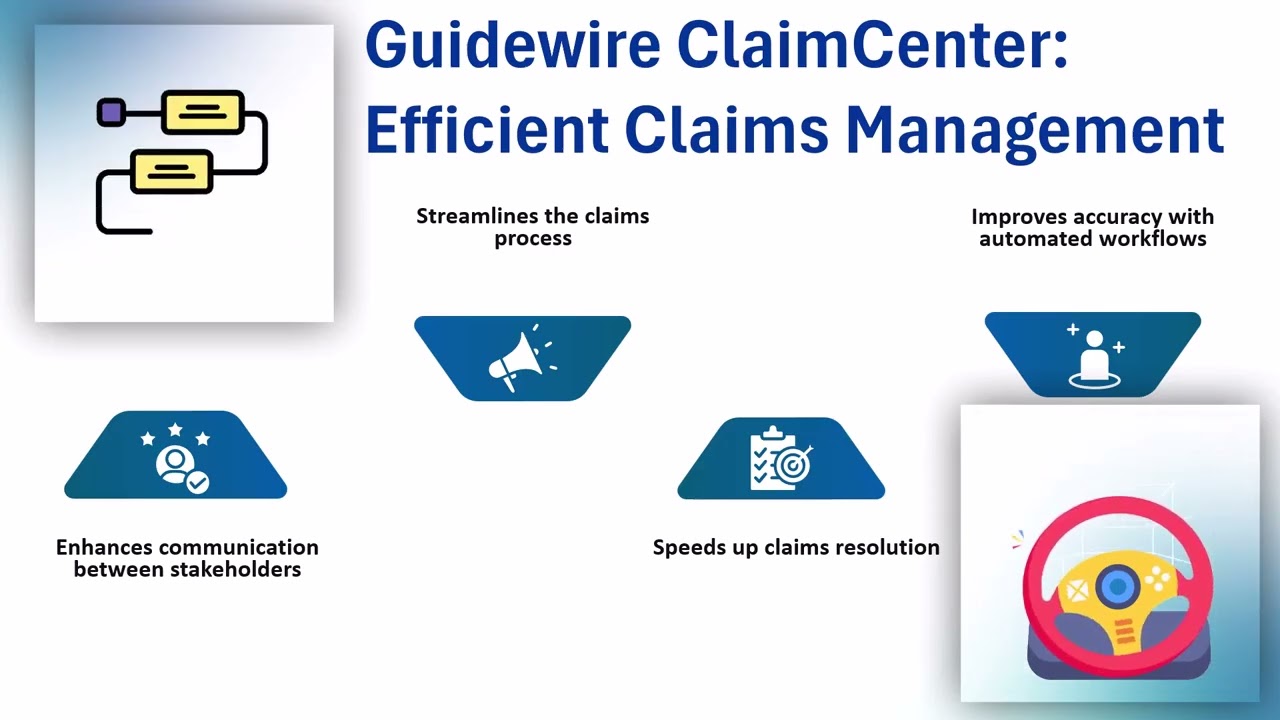 Guidewire ClaimCenter: Efficient Claims Management

Streamlines the claims process

Improves accuracy with automated workflows

Enhances communication between stakeholders

Speeds up claims resolution